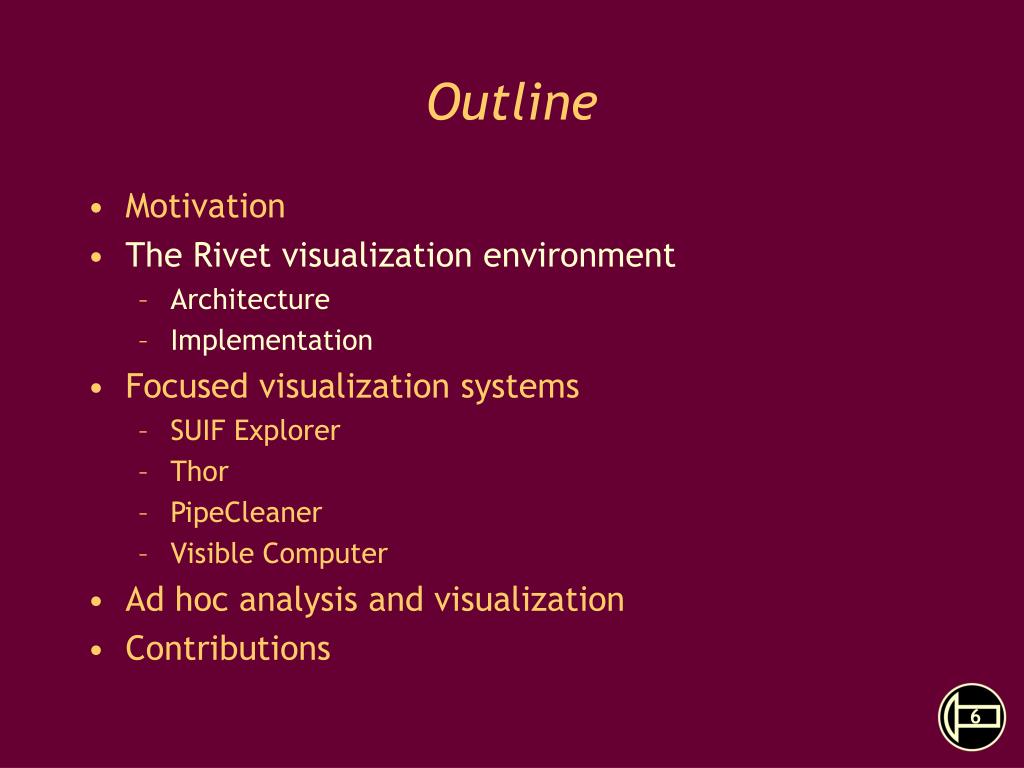 Outline

• Motivation
• The Rivet visualization environment
  – Architecture
  – Implementation
• Focused visualization systems
  – SUIF Explorer
  – Thor
  – PipeCleaner
  – Visible Computer
• Ad hoc analysis and visualization
• Contributions

6